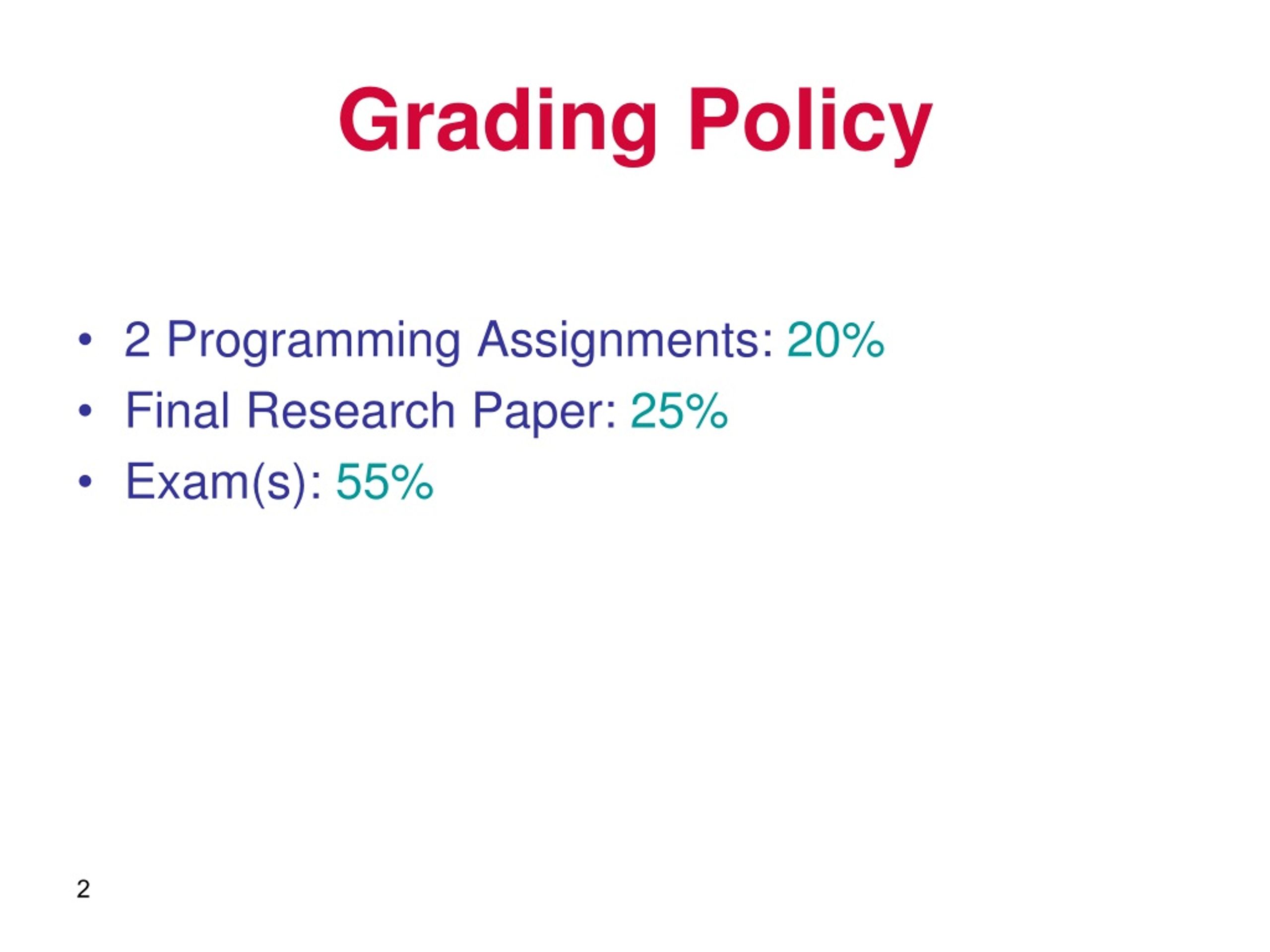 Grading Policy

• 2 Programming Assignments: 20%
• Final Research Paper: 25%
• Exam(s): 55%

2